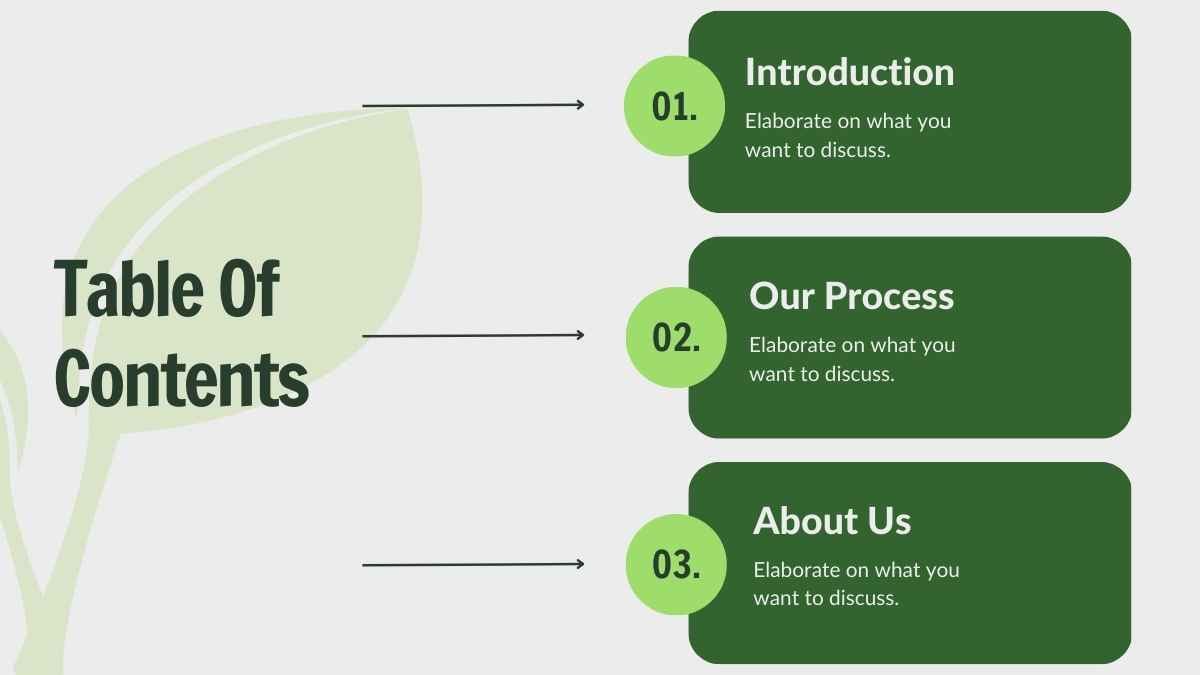 Table Of Contents

01.
Introduction
Elaborate on what you want to discuss.

02.
Our Process
Elaborate on what you want to discuss.

03.
About Us
Elaborate on what you want to discuss.